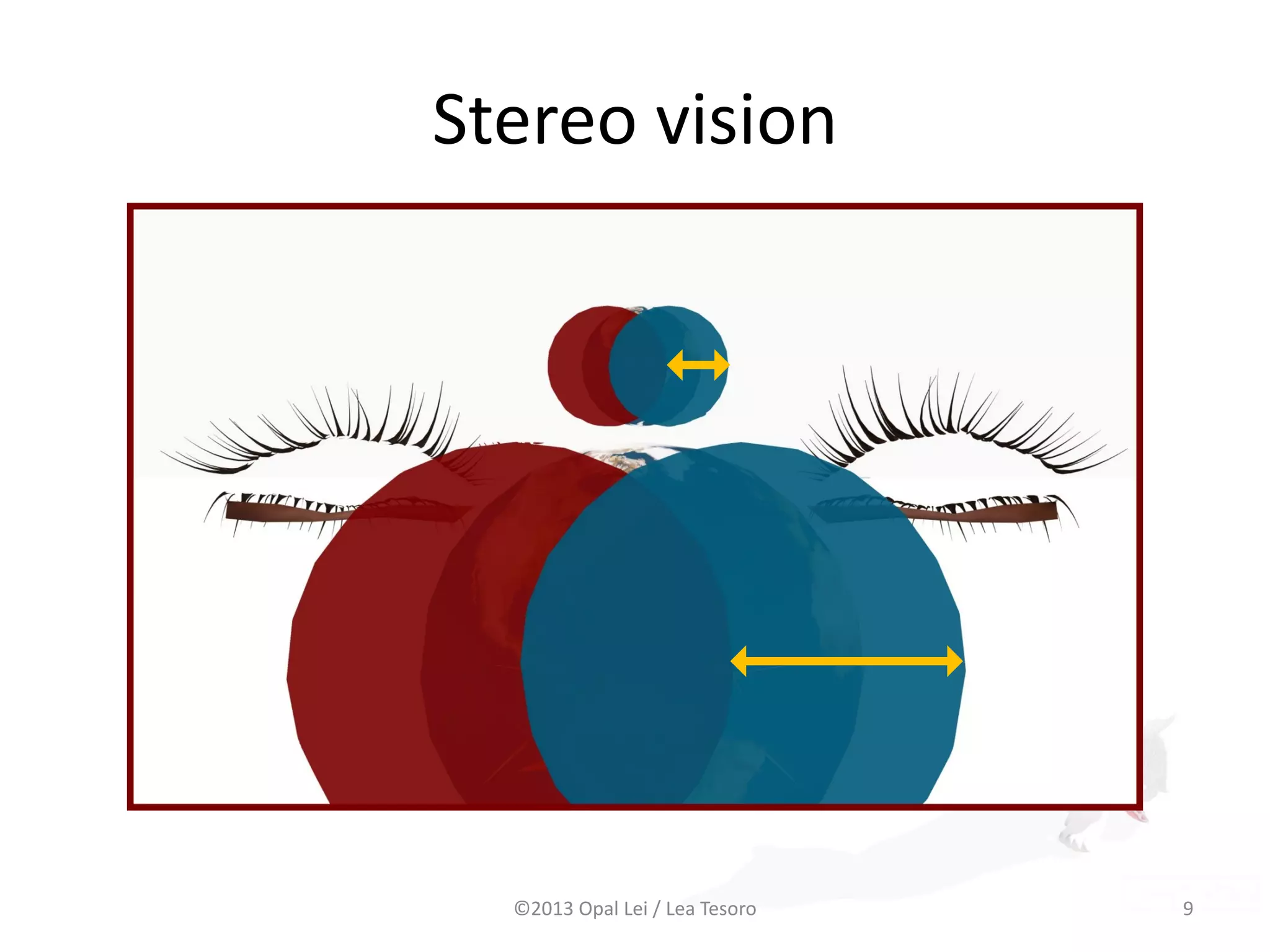 Stereo vision

©2013 Opal Lei / Lea Tesoro

9